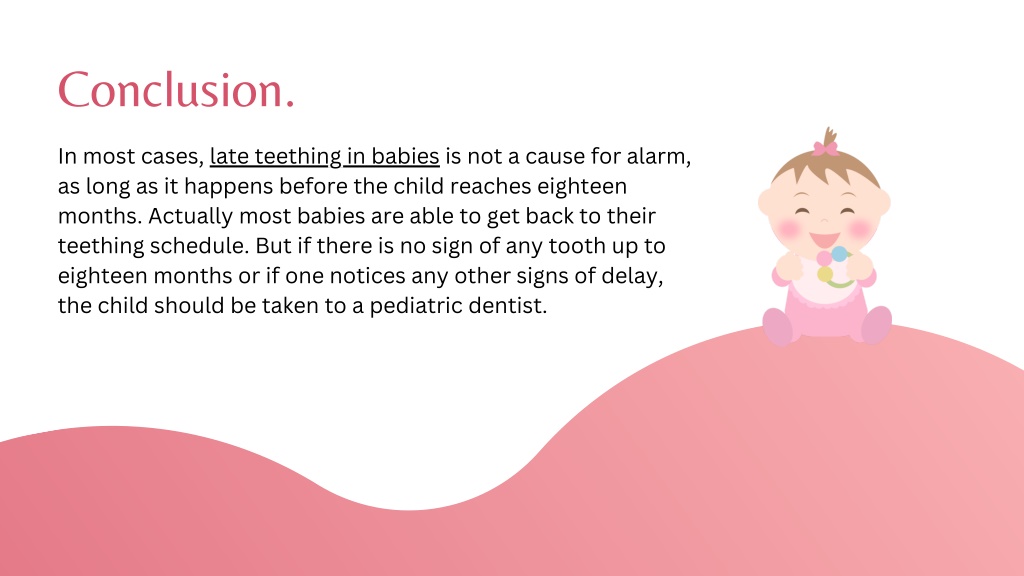 Conclusion.

In most cases, late teething in babies is not a cause for alarm, as long as it happens before the child reaches eighteen months. Actually most babies are able to get back to their teething schedule. But if there is no sign of any tooth up to eighteen months or if one notices any other signs of delay, the child should be taken to a pediatric dentist.